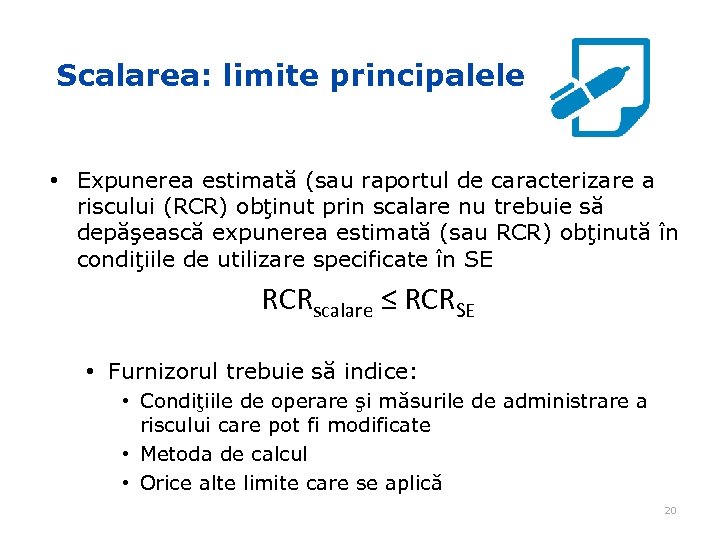 Scalarea: limite principalele

• Expunerea estimată (sau raportul de caracterizare a riscului (RCR) obţinut prin scalare nu trebuie să depăşească expunerea estimată (sau RCR) obţinută în condiţiile de utilizare specificate în SE

$RCR_{scalare} \leq RCR_{SE}$

• Furnizorul trebuie să indice:
• Condiţiile de operare şi măsurile de administrare a riscului care pot fi modificate
• Metoda de calcul
• Orice alte limite care se aplică

20